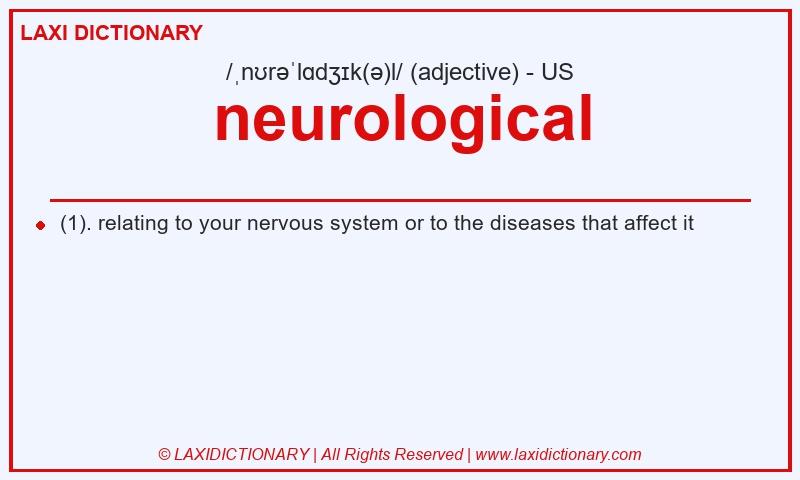 LAXI DICTIONARY

/ˌnʊrəˈlɑdʒɪk(ə)l/ (adjective) - US

neurological

(1). relating to your nervous system or to the diseases that affect it

© LAXIDICTIONARY | All Rights Reserved | www.laxidictionary.com